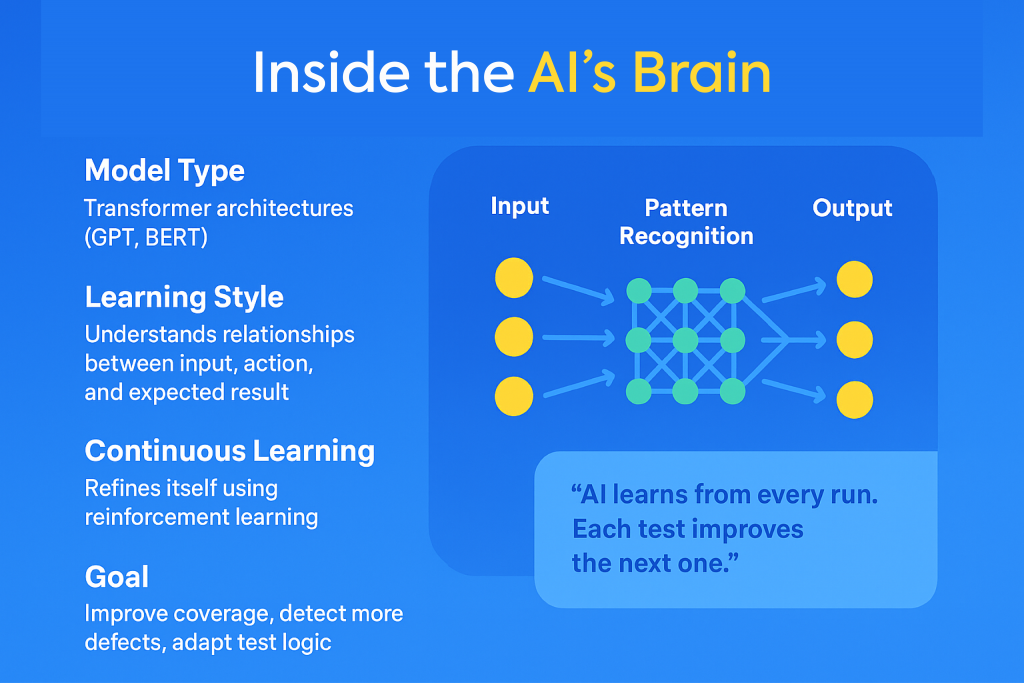 Inside the AI's Brain

Model Type
Transformer architectures (GPT, BERT)

Learning Style
Understands relationships between input, action, and expected result

Continuous Learning
Refines itself using reinforcement learning

Goal
Improve coverage, detect more defects, adapt test logic

Input

Pattern Recognition

Output

"AI learns from every run. Each test improves the next one."